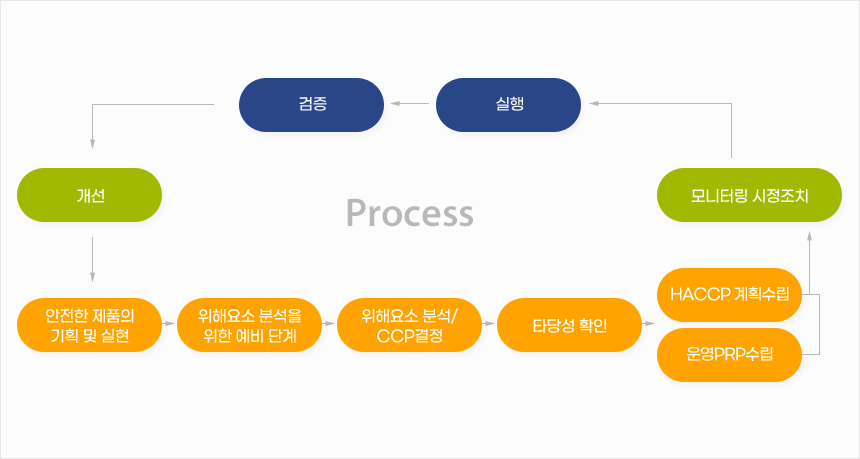 검증

실행

개선

Process

모니터링 시정조치

안전한 제품의 기획 및 실현

위해요소 분석을 위한 예비 단계

위해요소 분석/ CCP결정

타당성 확인

HACCP 계획수립

운영PRP수립